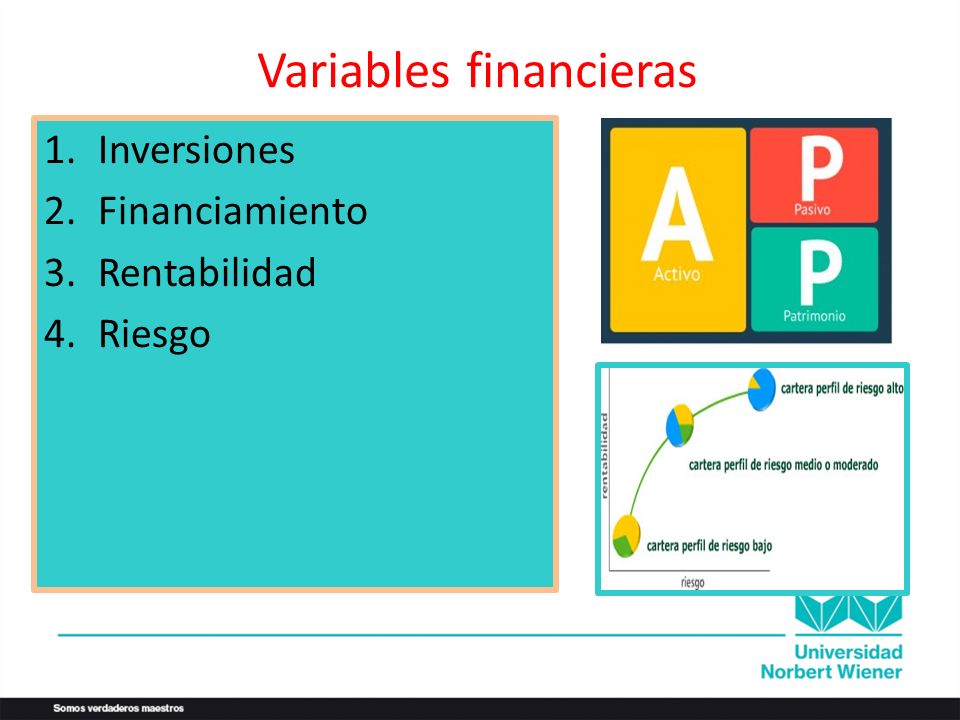 Variables financieras

1. Inversiones
2. Financiamiento
3. Rentabilidad
4. Riesgo

A
Activo
P
Pasivo
P
Patrimonio

rentabilidad
cartera perfil de riesgo alto
cartera perfil de riesgo medio o moderado
cartera perfil de riesgo bajo
riesgo

Universidad
Norbert Wiener

Somos verdaderos maestros